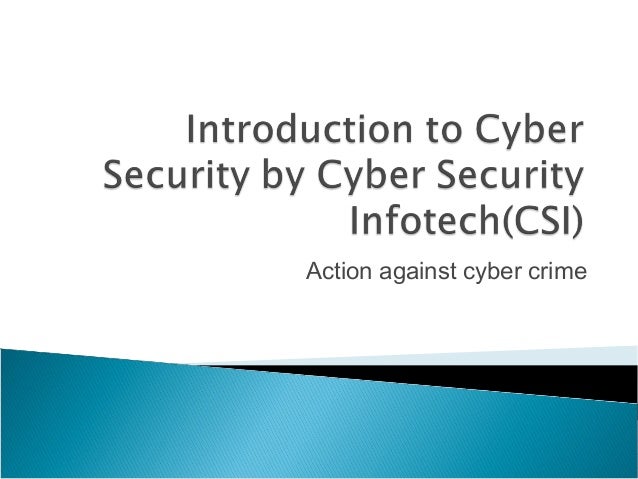 Introduction to Cyber Security by Cyber Security Infotech(CSI)

Action against cyber crime